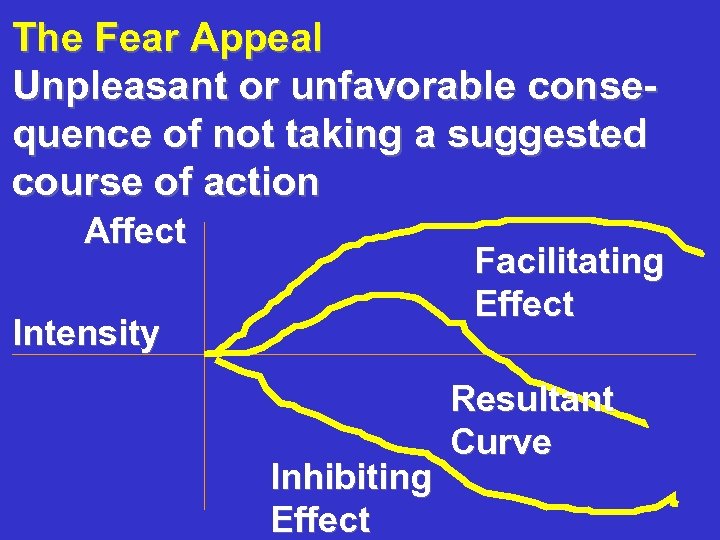 The Fear Appeal
Unpleasant or unfavorable consequence of not taking a suggested course of action

Affect

Intensity

Facilitating Effect

Resultant Curve

Inhibiting Effect